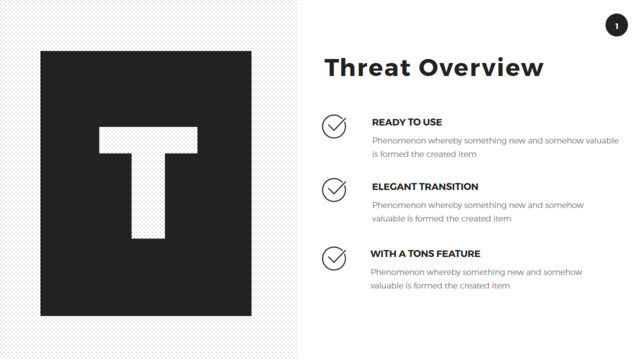 T

1

Threat Overview

READY TO USE
Phenomenon whereby something new and somehow valuable is formed the created item

ELEGANT TRANSITION
Phenomenon whereby something new and somehow valuable is formed the created item

WITH A TONS FEATURE
Phenomenon whereby something new and somehow valuable is formed the created item